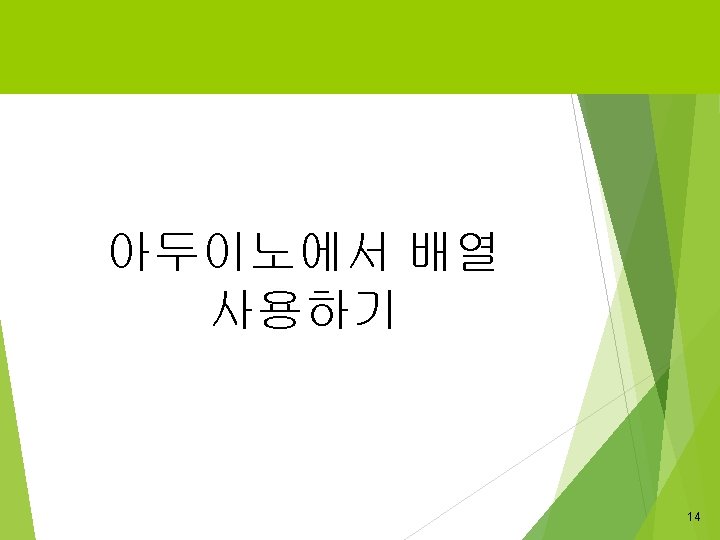 아두이노에서 배열 사용하기

14